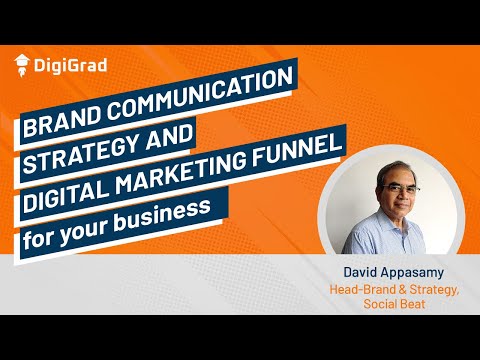 DigiGrad

BRAND COMMUNICATION STRATEGY AND DIGITAL MARKETING FUNNEL for your business

David Appasamy
Head-Brand & Strategy, Social Beat